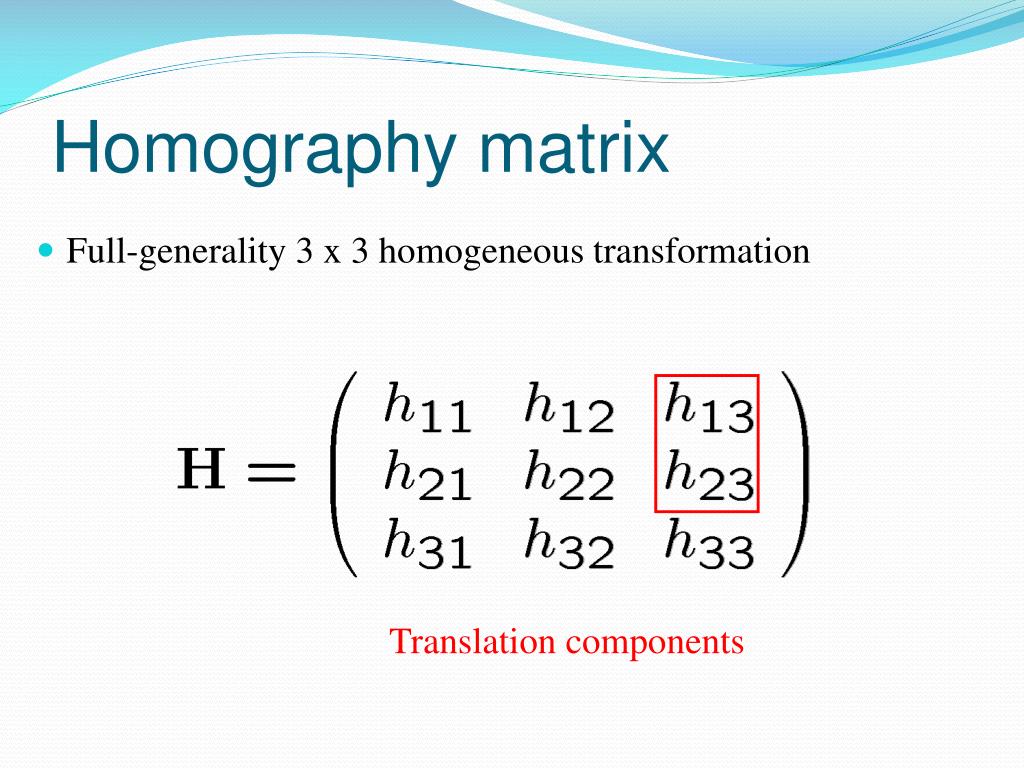 Homography matrix

Full-generality 3 x 3 homogeneous transformation

$\mathbf{H} = \begin{pmatrix} h_{11} & h_{12} & h_{13} \\ h_{21} & h_{22} & h_{23} \\ h_{31} & h_{32} & h_{33} \end{pmatrix}$

Translation components